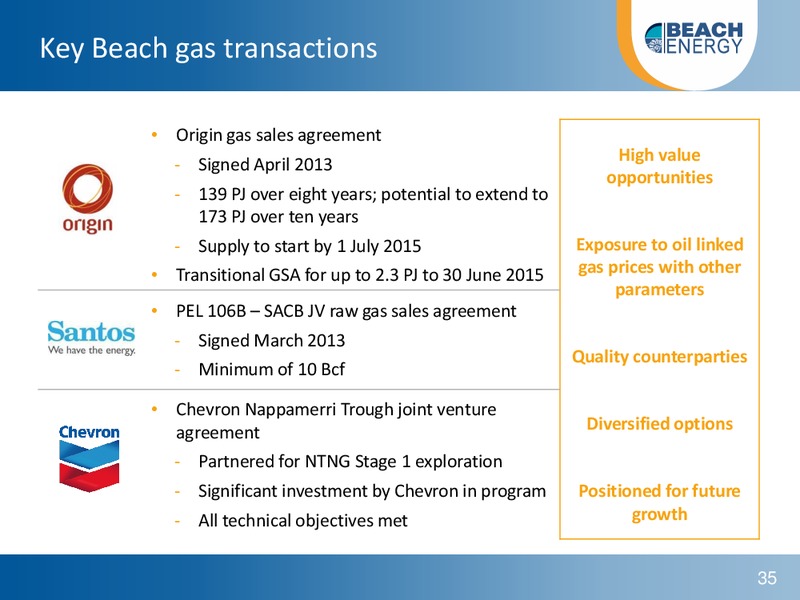 Key Beach gas transactions

BEACH ENERGY

origin

• Origin gas sales agreement
- Signed April 2013
- 139 PJ over eight years; potential to extend to 173 PJ over ten years
- Supply to start by 1 July 2015
• Transitional GSA for up to 2.3 PJ to 30 June 2015

Santos
We have the energy.

• PEL 106B – SACB JV raw gas sales agreement
- Signed March 2013
- Minimum of 10 Bcf

Chevron

• Chevron Nappamerri Trough joint venture agreement
- Partnered for NTNG Stage 1 exploration
- Significant investment by Chevron in program
- All technical objectives met

High value opportunities

Exposure to oil linked gas prices with other parameters

Quality counterparties

Diversified options

Positioned for future growth

35